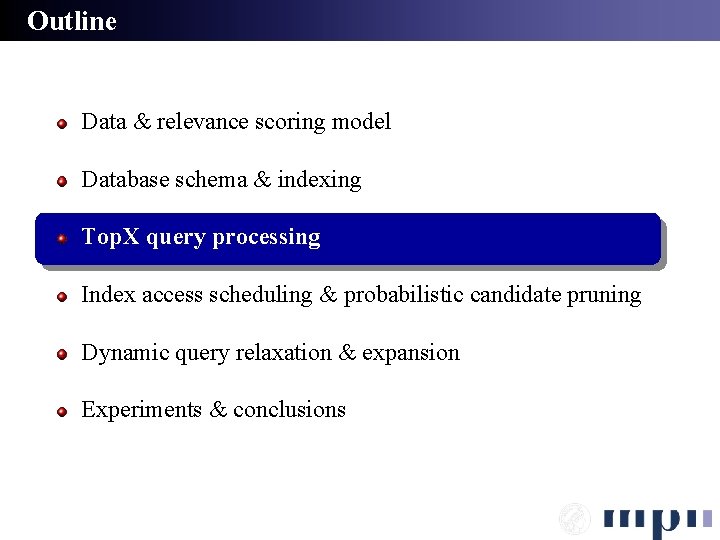 Outline

Data & relevance scoring model

Database schema & indexing

TopX query processing

Index access scheduling & probabilistic candidate pruning

Dynamic query relaxation & expansion

Experiments & conclusions

mpi